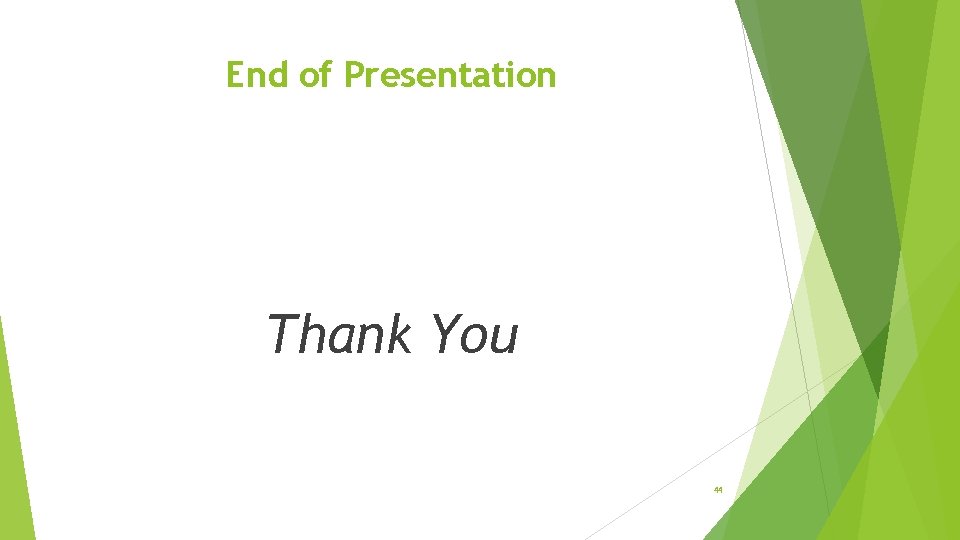 End of Presentation

Thank You

44